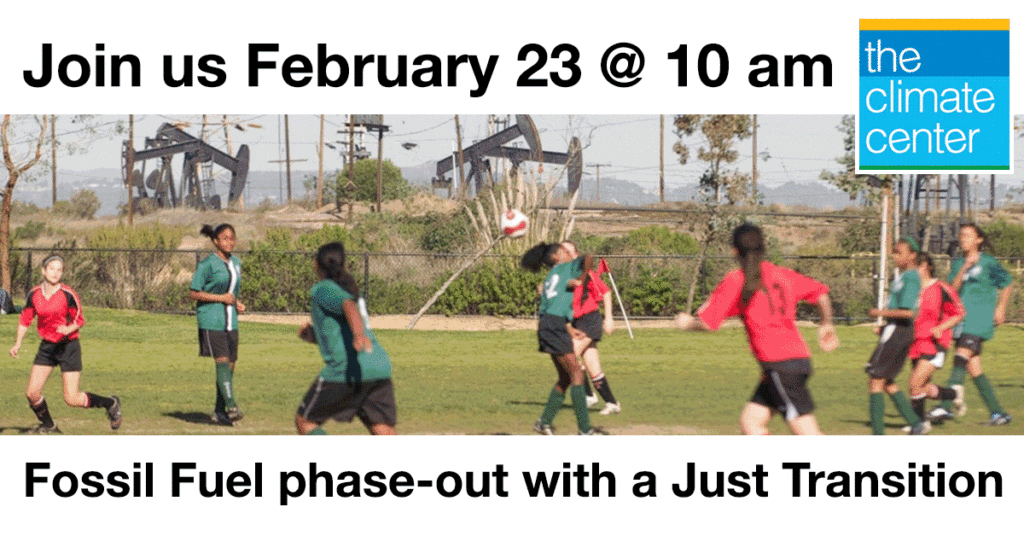 Join us February 23 @ 10 am

the climate center

Fossil Fuel phase-out with a Just Transition